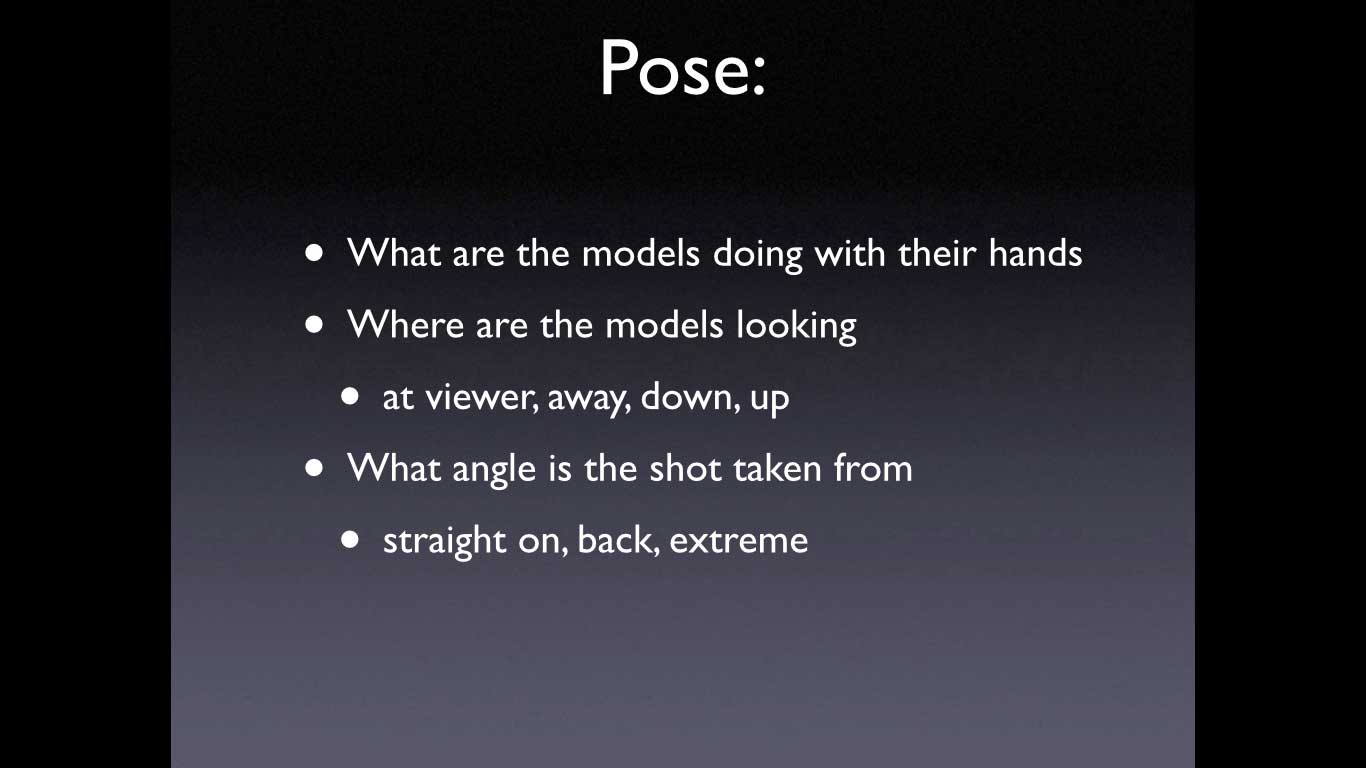 Pose:

• What are the models doing with their hands
• Where are the models looking
  • at viewer, away, down, up
• What angle is the shot taken from
  • straight on, back, extreme